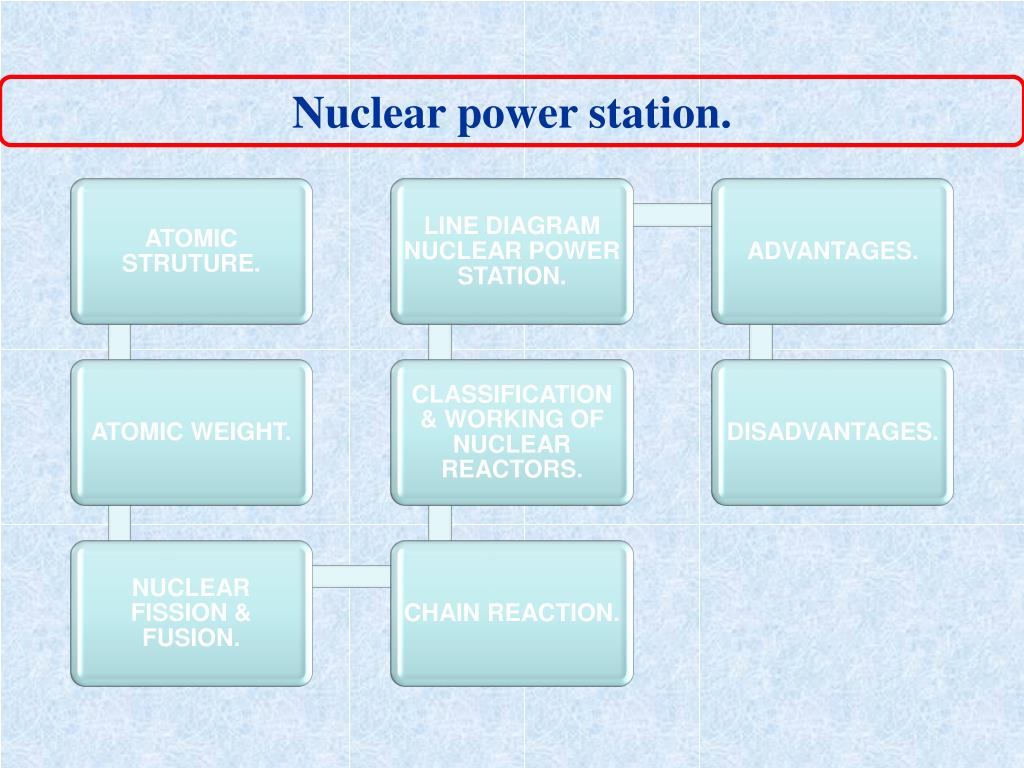 Nuclear power station.

ATOMIC STRUTURE.

ATOMIC WEIGHT.

NUCLEAR FISSION & FUSION.

CHAIN REACTION.

CLASSIFICATION & WORKING OF NUCLEAR REACTORS.

LINE DIAGRAM NUCLEAR POWER STATION.

ADVANTAGES.

DISADVANTAGES.